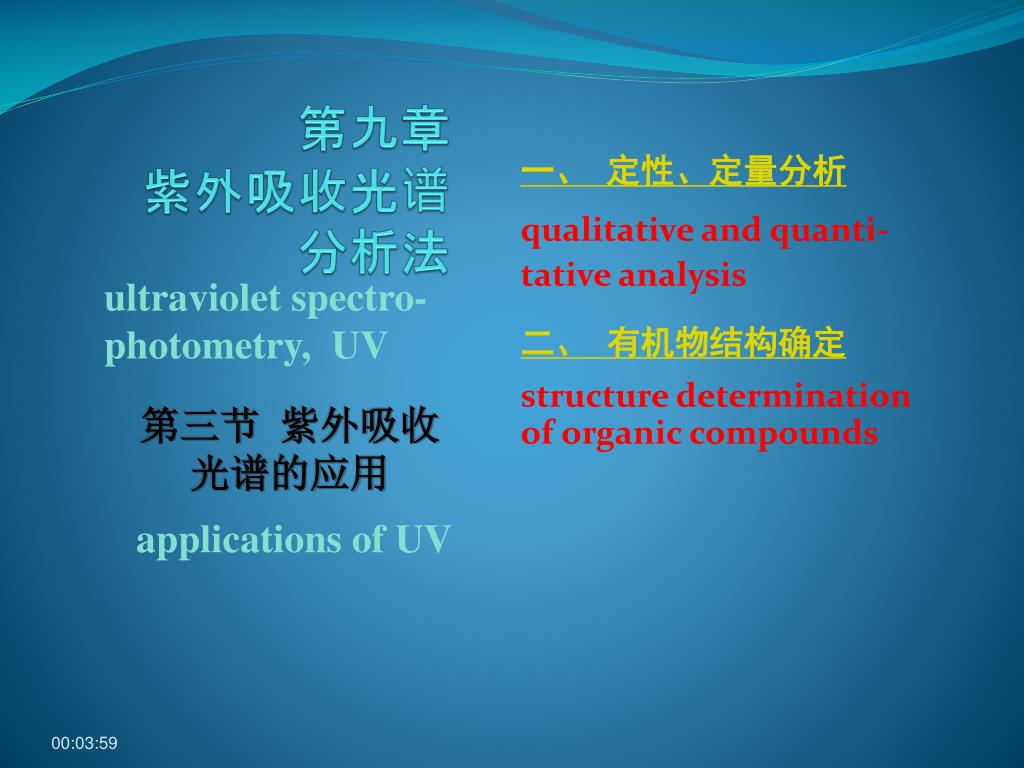 第九章
紫外吸收光谱
分析法

ultraviolet spectrophotometry, UV

第三节 紫外吸收光谱的应用

applications of UV

一、 定性、定量分析

qualitative and quantitative analysis

二、 有机物结构确定

structure determination of organic compounds

00:03:59